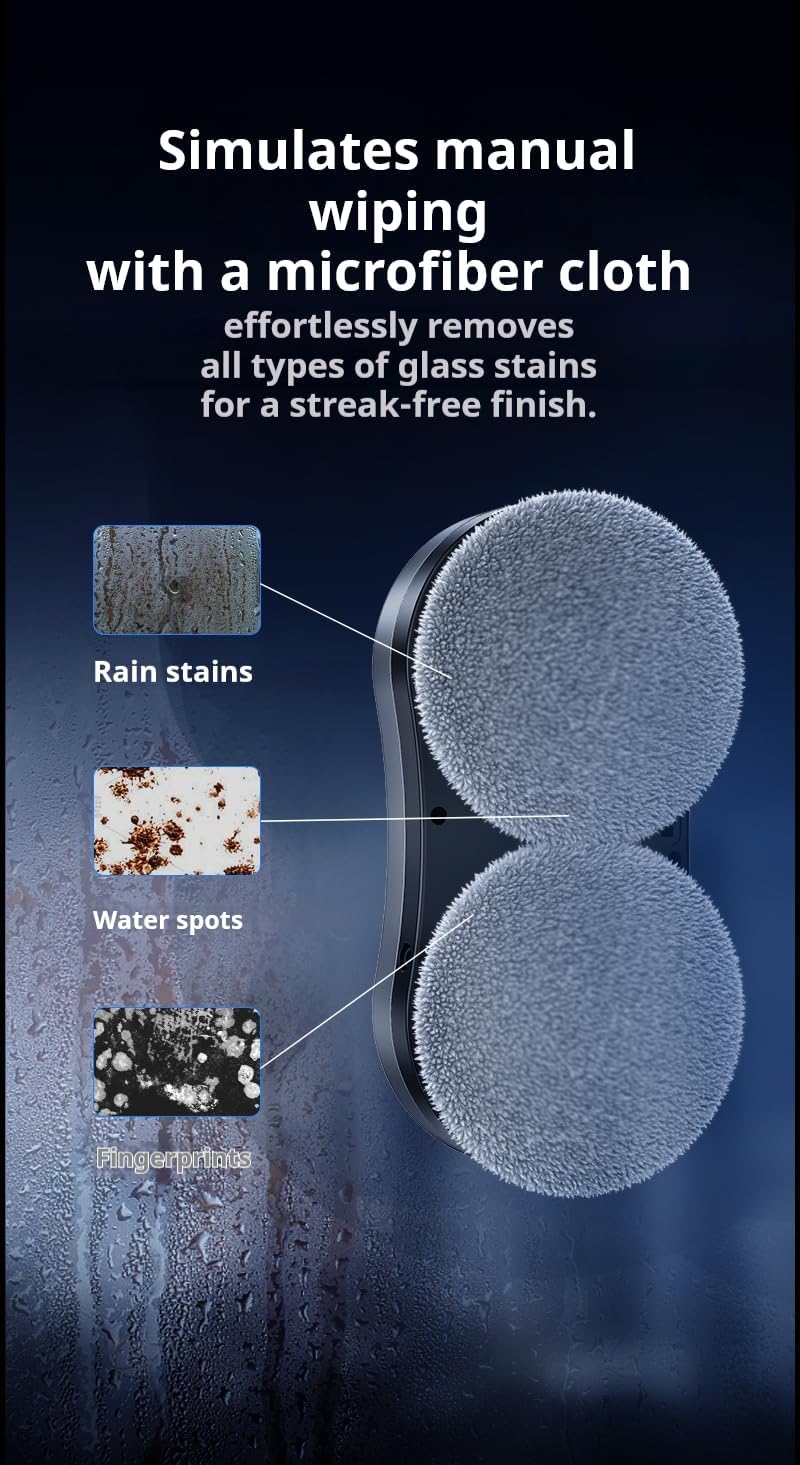 Simulates manual wiping
with a microfiber cloth

effortlessly removes all types of glass stains for a streak-free finish.

Rain stains

Water spots

Fingerprints